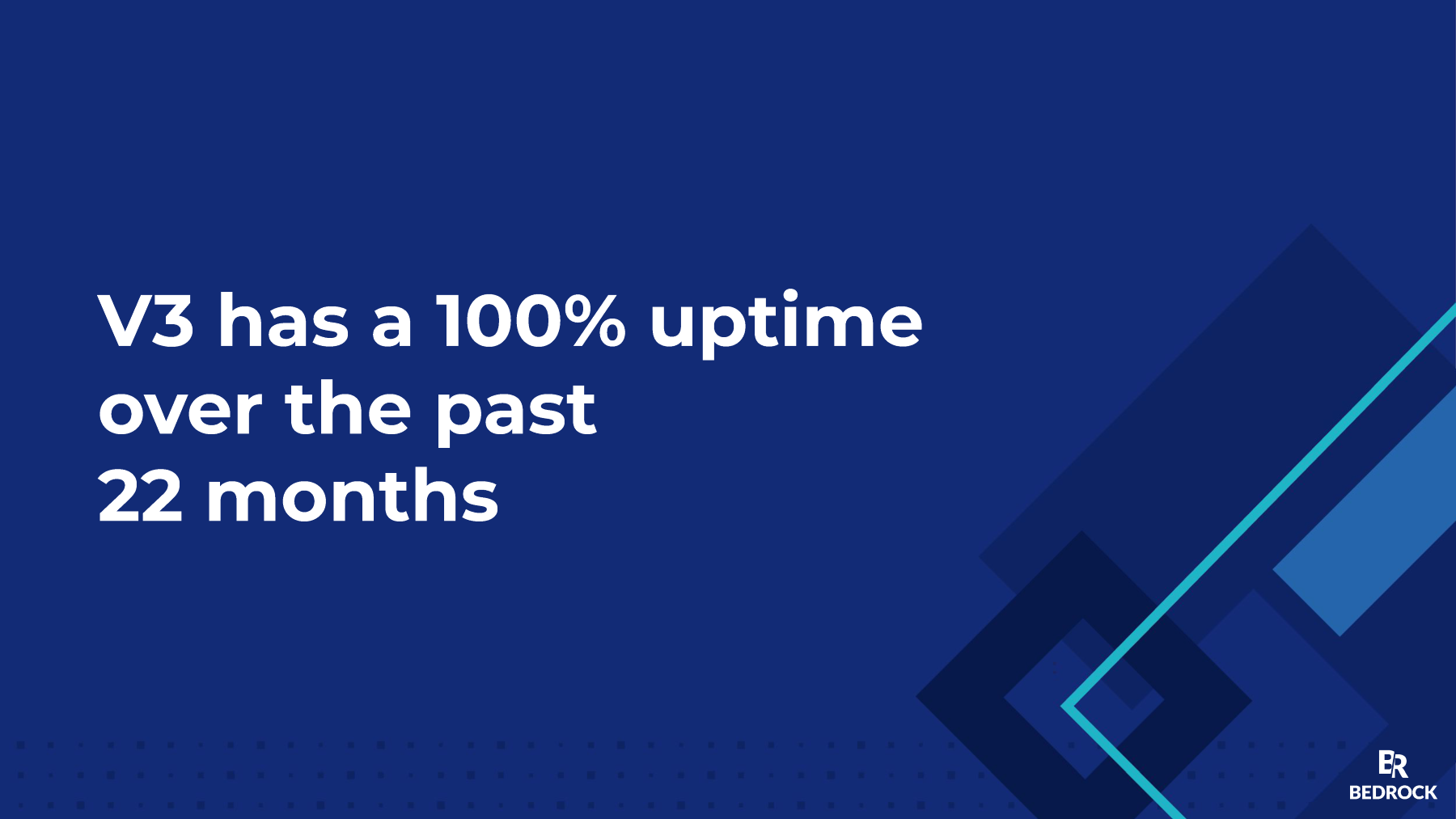 V3 has a 100% uptime over the past 22 months

BR
BEDROCK